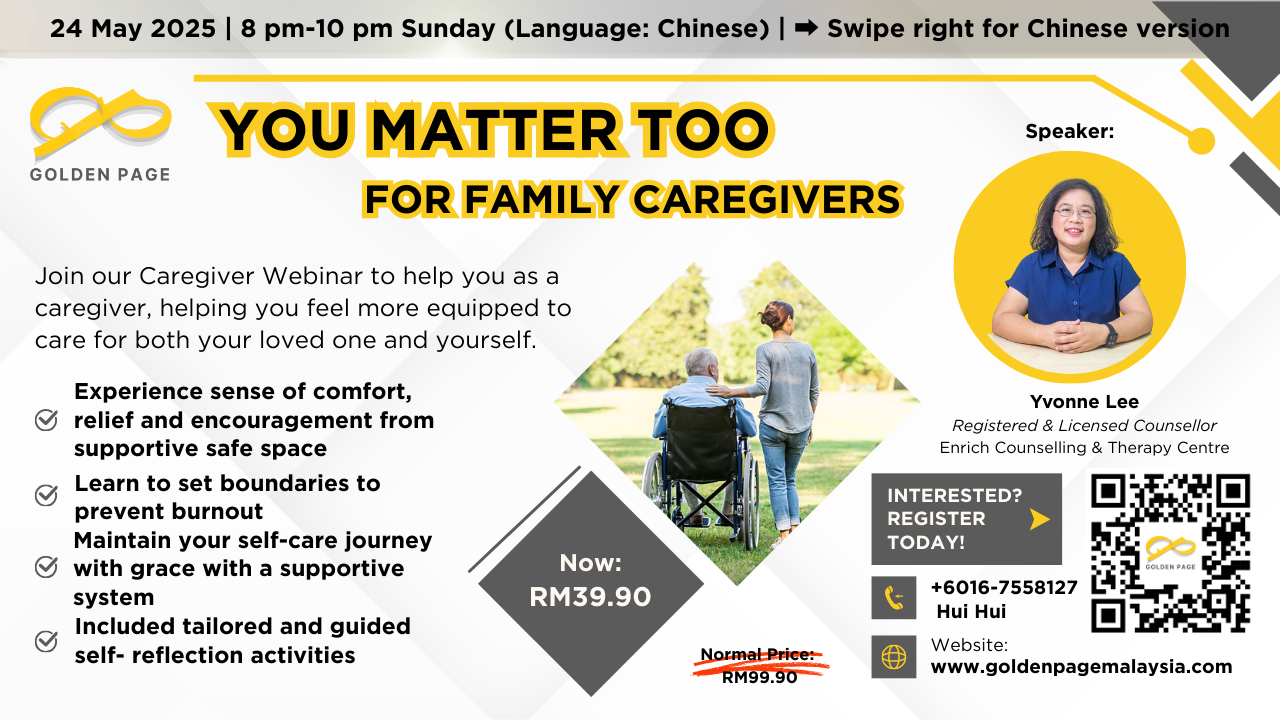 24 May 2025 | 8 pm-10 pm Sunday (Language: Chinese) | ➡ Swipe right for Chinese version

GOLDEN PAGE

YOU MATTER TOO

FOR FAMILY CAREGIVERS

Join our Caregiver Webinar to help you as a caregiver, helping you feel more equipped to care for both your loved one and yourself.

Experience sense of comfort, relief and encouragement from supportive safe space

Learn to set boundaries to prevent burnout

Maintain your self-care journey with grace with a supportive system

Included tailored and guided self- reflection activities

Now: RM39.90

Normal Price: RM99.90

Speaker:

Yvonne Lee
Registered & Licensed Counsellor
Enrich Counselling & Therapy Centre

INTERESTED? REGISTER TODAY!

GOLDEN PAGE

+6016-7558127
Hui Hui

Website:
www.goldenpagemalaysia.com